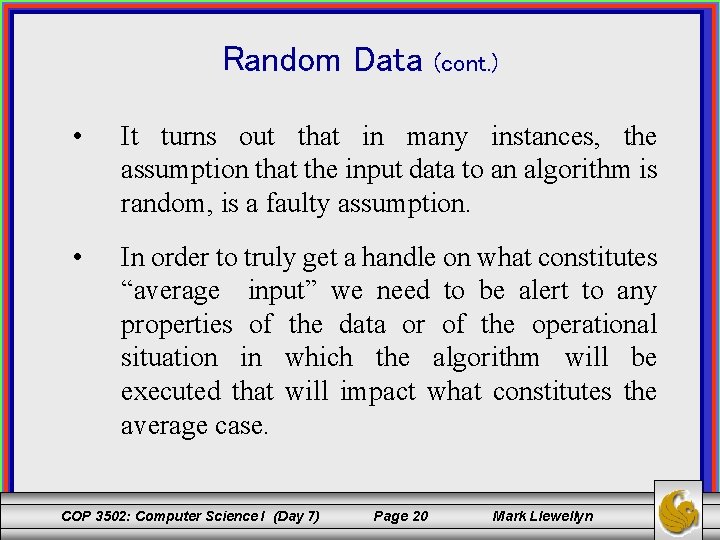 Random Data (cont.)

• It turns out that in many instances, the assumption that the input data to an algorithm is random, is a faulty assumption.

• In order to truly get a handle on what constitutes “average input” we need to be alert to any properties of the data or of the operational situation in which the algorithm will be executed that will impact what constitutes the average case.

COP 3502: Computer Science I (Day 7) Page 20 Mark Llewellyn